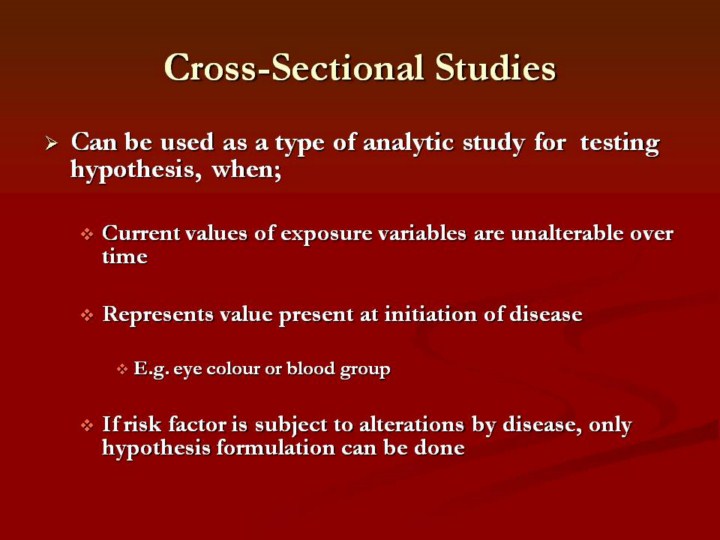 Cross-Sectional Studies

➢ Can be used as a type of analytic study for testing hypothesis, when;

❖ Current values of exposure variables are unalterable over time

❖ Represents value present at initiation of disease

❖ E.g. eye colour or blood group

❖ If risk factor is subject to alterations by disease, only hypothesis formulation can be done